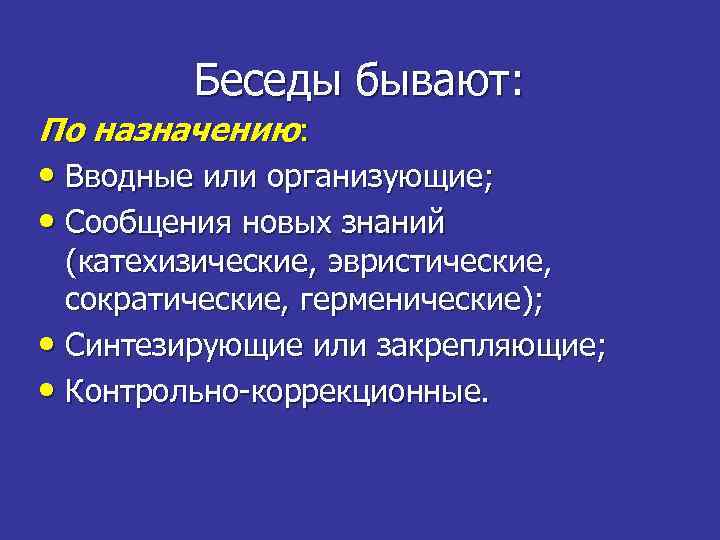 Беседы бывают:

По назначению:

• Вводные или организующие;
• Сообщения новых знаний (катехизические, эвристические, сократические, герменические);
• Синтезирующие или закрепляющие;
• Контрольно-коррекционные.